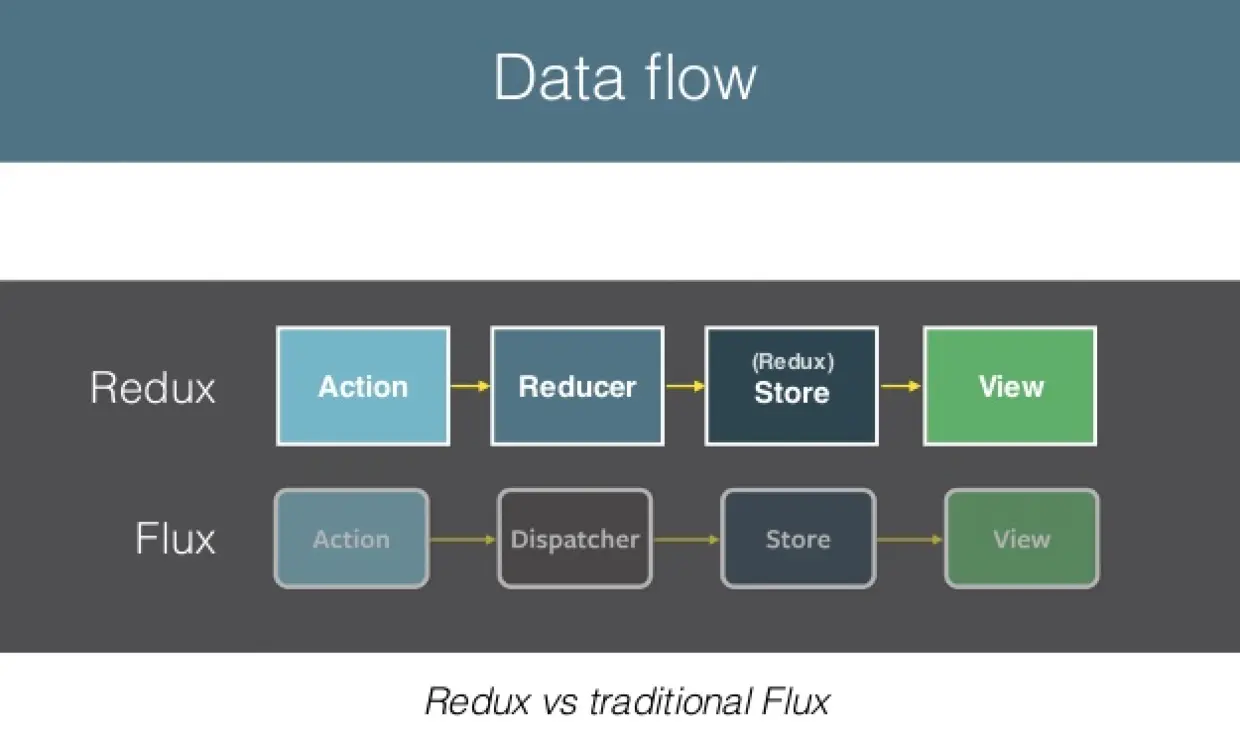 Data flow

Redux Action Reducer (Redux) Store View

Flux Action Dispatcher Store View

Redux vs traditional Flux